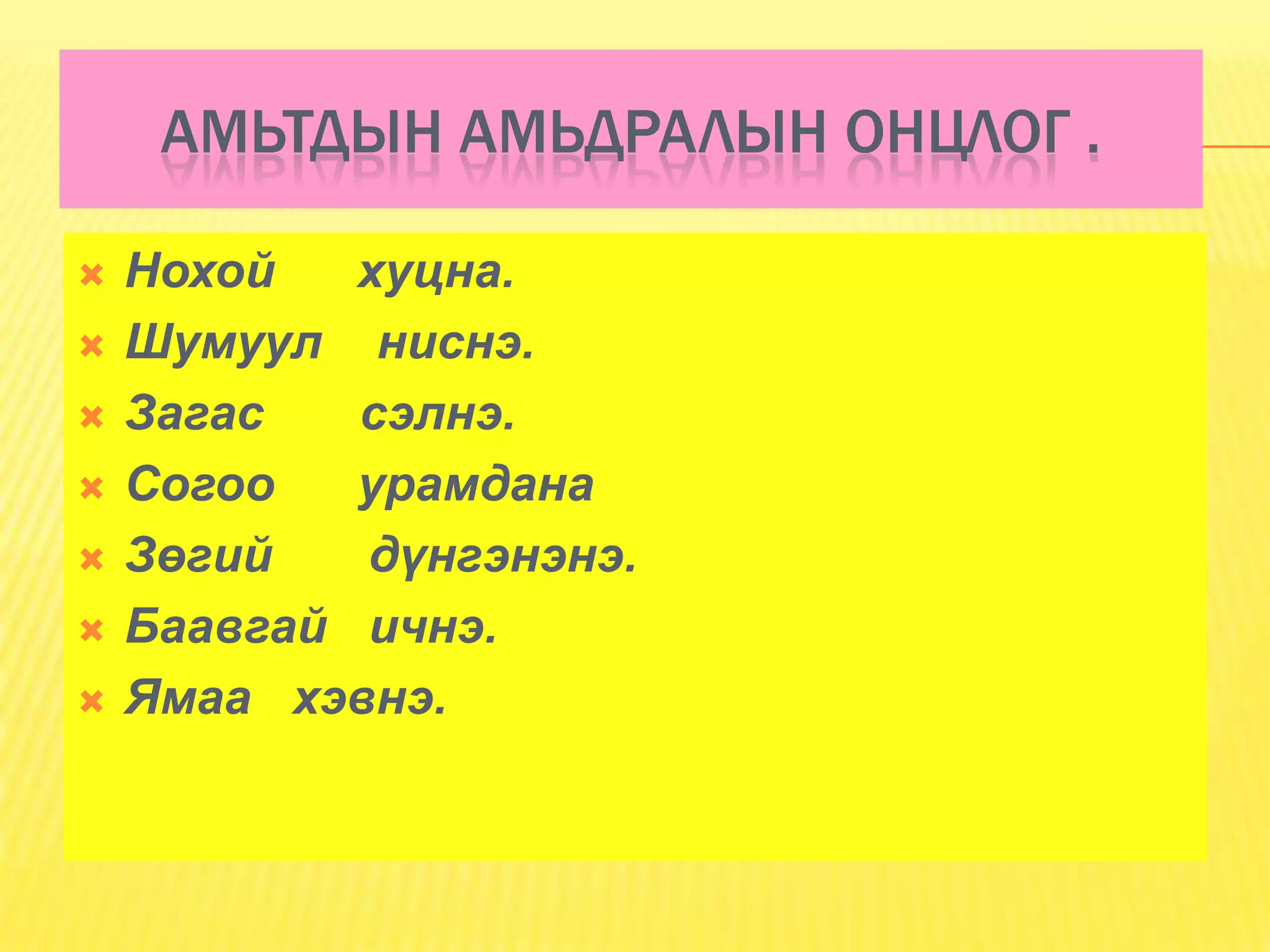 АМЬТДЫН АМЬДРАЛЫН ОНЦЛОГ .

Нохой хуцна.
Шумуул ниснэ.
Загас сэлнэ.
Согоо урамдана
Зөгий дүнгэнэнэ.
Баавгай ичнэ.
Ямаа хэвнэ.